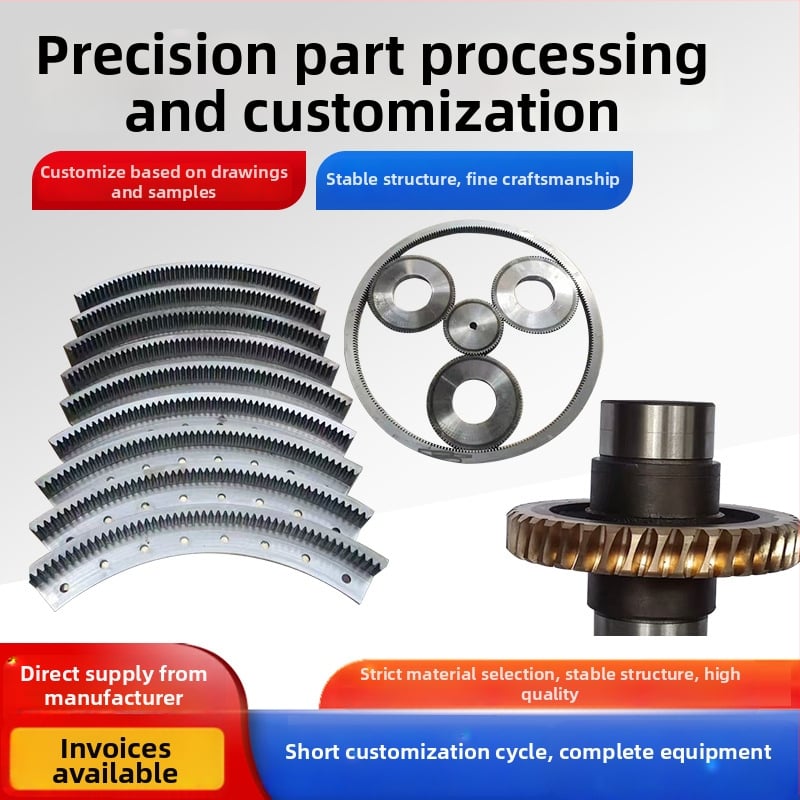 Precision part processing and customization

Customize based on drawings and samples

Stable structure, fine craftsmanship

Direct supply from manufacturer

Strict material selection, stable structure, high quality

Invoices available

Short customization cycle, complete equipment